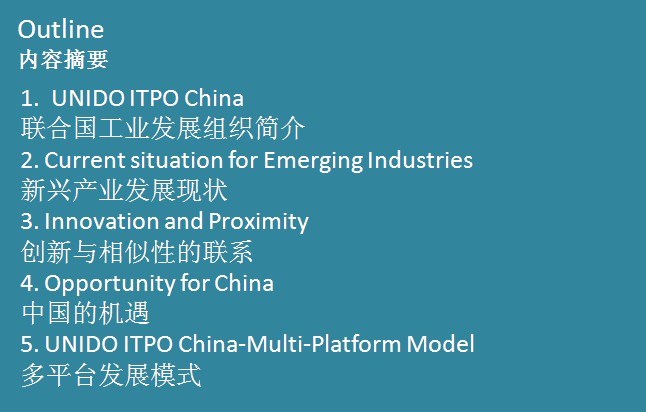 Outline
内容摘要

1. UNIDO ITPO China
联合国工业发展组织简介
2. Current situation for Emerging Industries
新兴产业发展现状
3. Innovation and Proximity
创新与相似性的联系
4. Opportunity for China
中国的机遇
5. UNIDO ITPO China-Multi-Platform Model
多平台发展模式